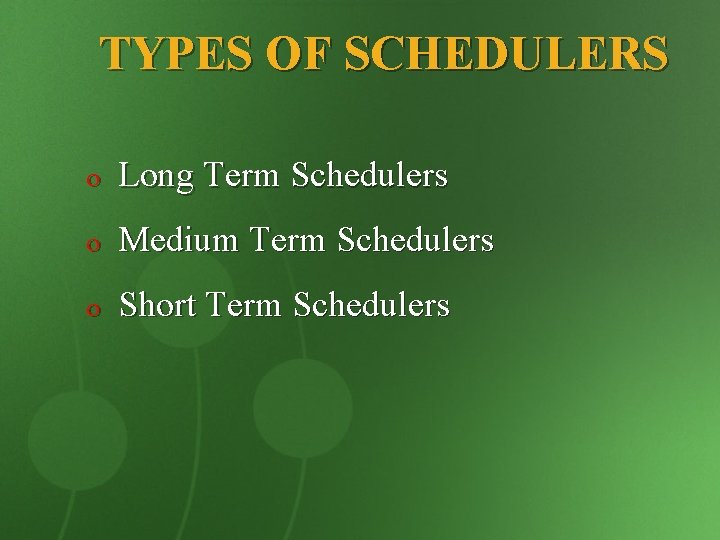 TYPES OF SCHEDULERS

o Long Term Schedulers

o Medium Term Schedulers

o Short Term Schedulers